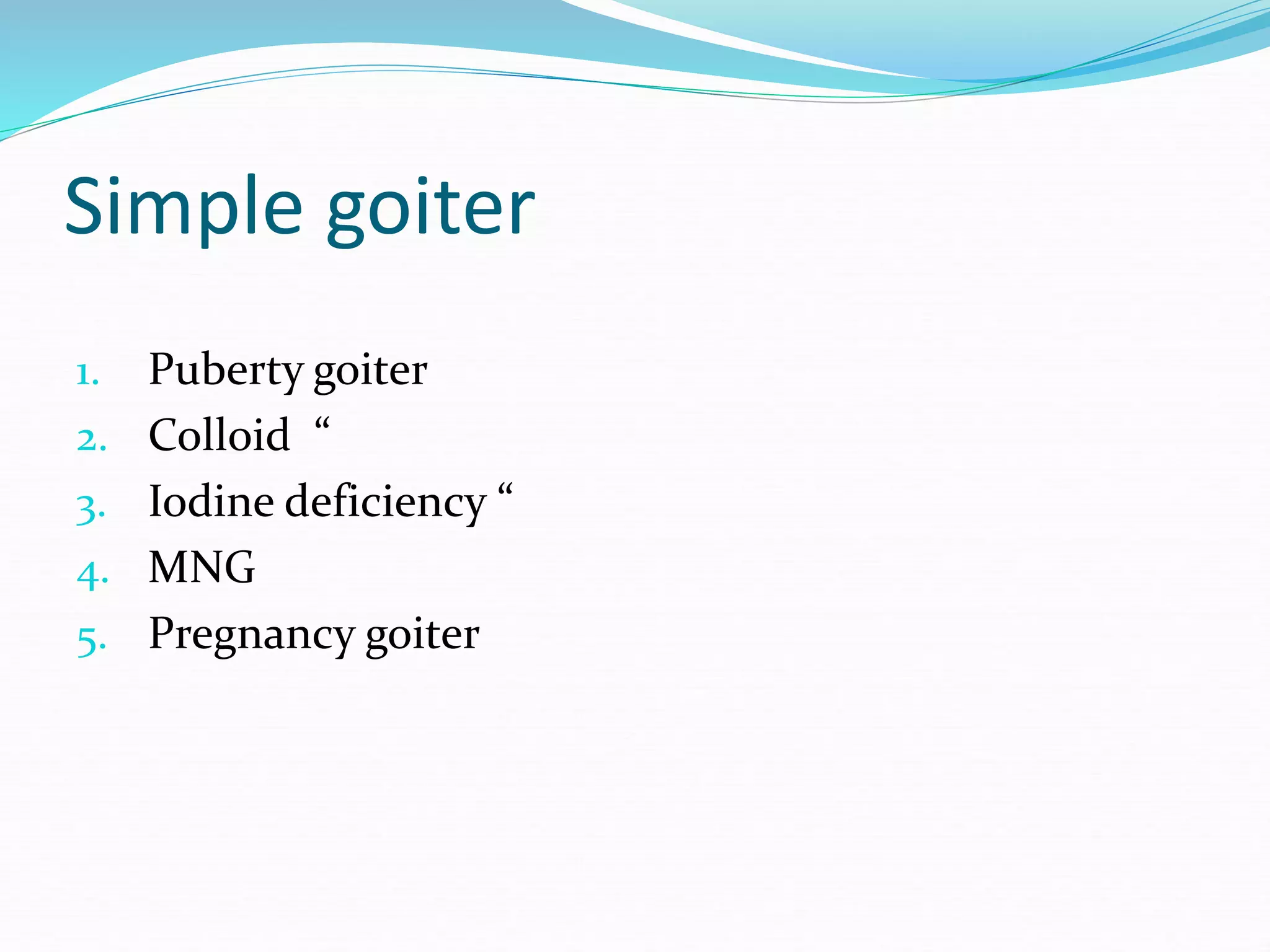 Simple goiter

1. Puberty goiter
2. Colloid “
3. Iodine deficiency “
4. MNG
5. Pregnancy goiter